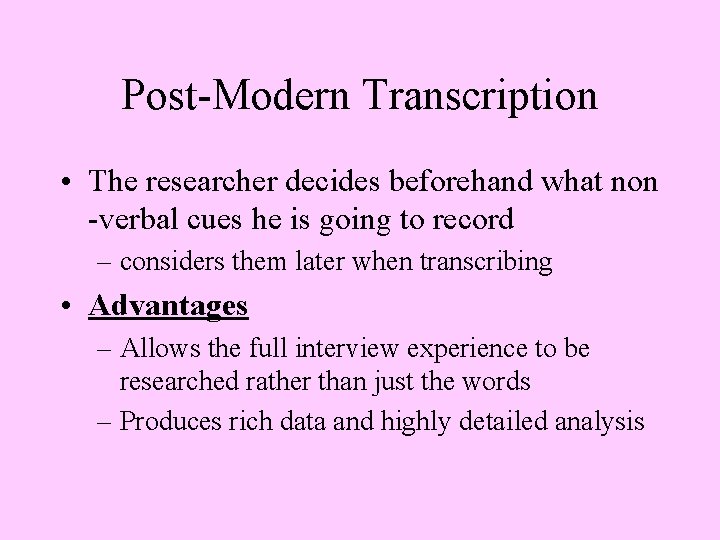 Post-Modern Transcription

• The researcher decides beforehand what non -verbal cues he is going to record
– considers them later when transcribing

• Advantages
– Allows the full interview experience to be researched rather than just the words
– Produces rich data and highly detailed analysis